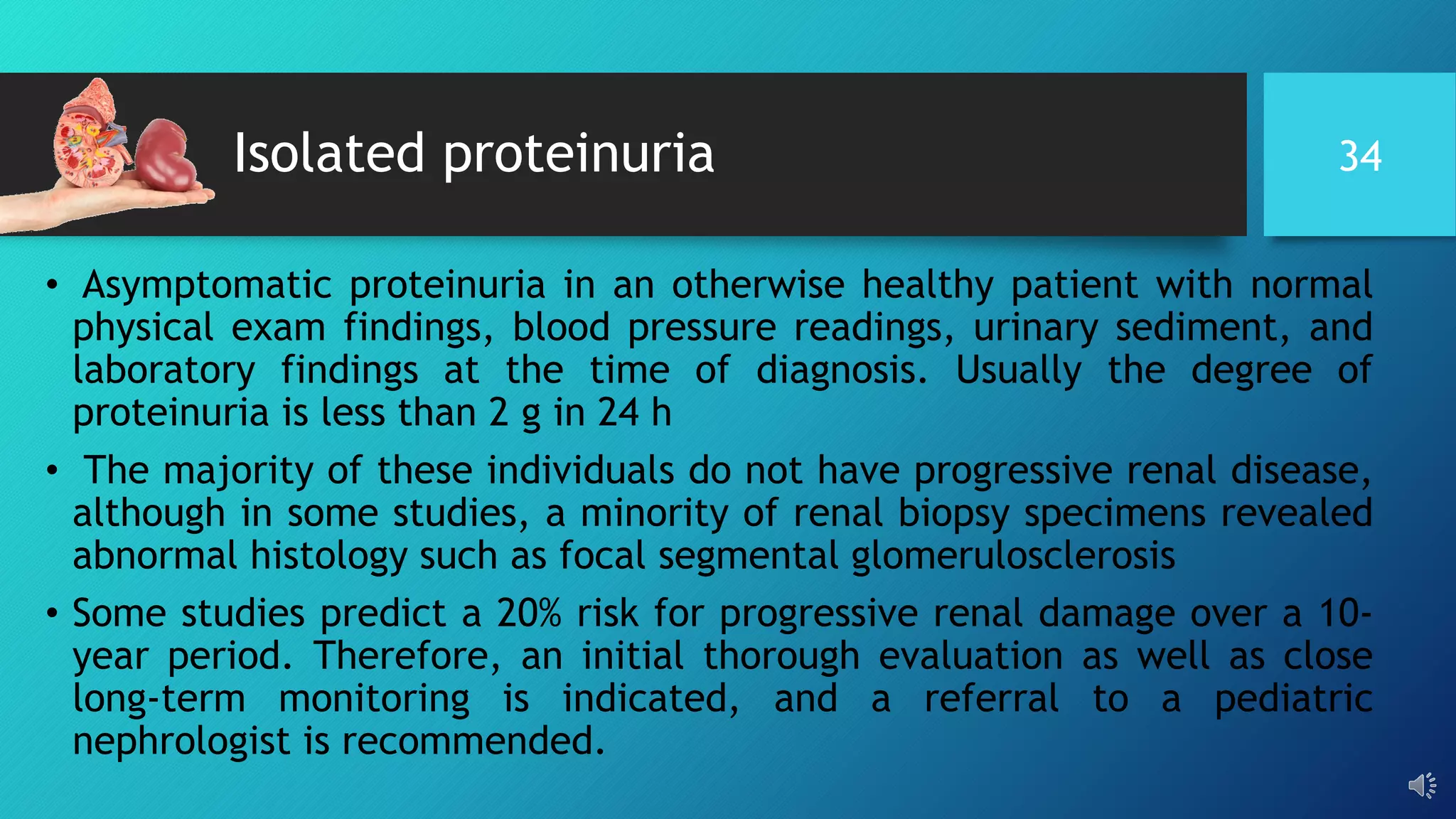 Isolated proteinuria

34

• Asymptomatic proteinuria in an otherwise healthy patient with normal physical exam findings, blood pressure readings, urinary sediment, and laboratory findings at the time of diagnosis. Usually the degree of proteinuria is less than 2 g in 24 h

• The majority of these individuals do not have progressive renal disease, although in some studies, a minority of renal biopsy specimens revealed abnormal histology such as focal segmental glomerulosclerosis

• Some studies predict a 20% risk for progressive renal damage over a 10-year period. Therefore, an initial thorough evaluation as well as close long-term monitoring is indicated, and a referral to a pediatric nephrologist is recommended.